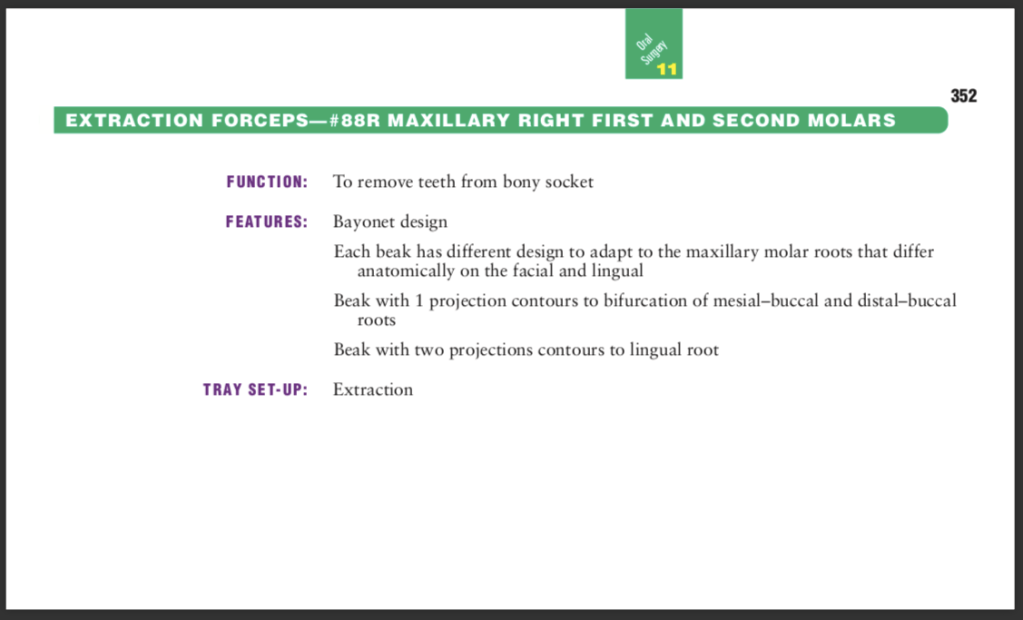 Oral Surgery 11

352

EXTRACTION FORCEPS—#88R MAXILLARY RIGHT FIRST AND SECOND MOLARS

FUNCTION: To remove teeth from bony socket

FEATURES: Bayonet design

Each beak has different design to adapt to the maxillary molar roots that differ anatomically on the facial and lingual

Beak with 1 projection contours to bifurcation of mesial–buccal and distal–buccal roots

Beak with two projections contours to lingual root

TRAY SET-UP: Extraction